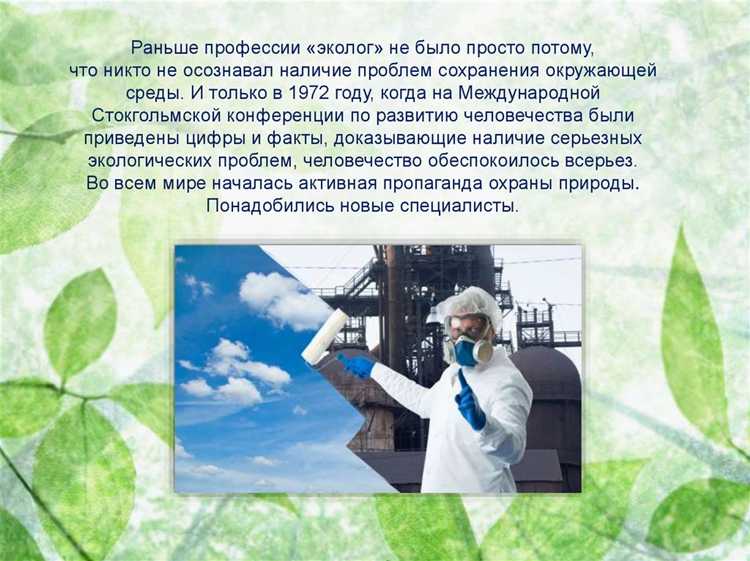 Раньше профессии «эколог» не было просто потому, что никто не осознавал наличие проблем сохранения окружающей среды. И только в 1972 году, когда на Международной Стокгольмской конференции по развитию человечества были приведены цифры и факты, доказывающие наличие серьезных экологических проблем, человечество обеспокоилось всерьез. Во всем мире началась активная пропаганда охраны природы. Понадобились новые специалисты.